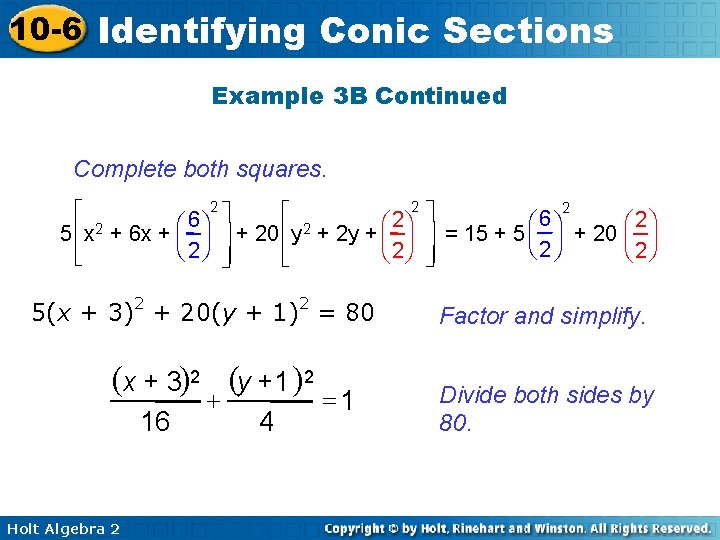 10-6 Identifying Conic Sections

Example 3B Continued

Complete both squares.

$5\left[x^2 + 6x + \left(\frac{6}{2}\right)^2\right] + 20\left[y^2 + 2y + \left(\frac{2}{2}\right)^2\right] = 15 + 5\left(\frac{6}{2}\right)^2 + 20\left(\frac{2}{2}\right)$

$5(x + 3)^2 + 20(y + 1)^2 = 80$

Factor and simplify.

$\frac{(x + 3)^2}{16} + \frac{(y + 1)^2}{4} = 1$

Divide both sides by 80.

Holt Algebra 2

Copyright © by Holt, Rinehart and Winston. All Rights Reserved.